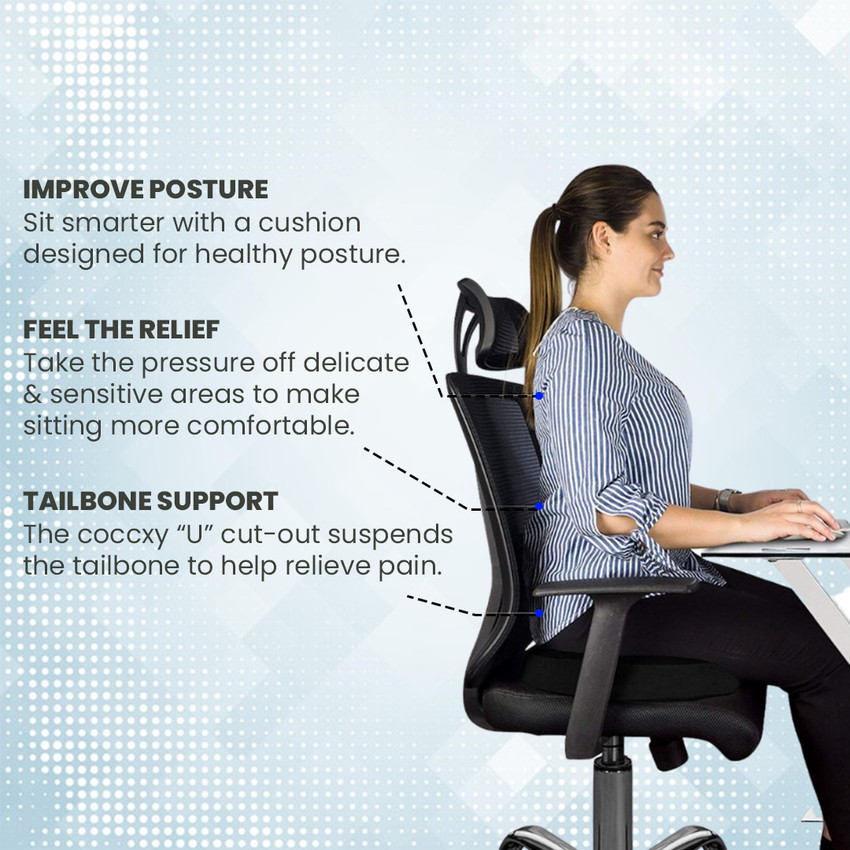 IMPROVE POSTURE
Sit smarter with a cushion designed for healthy posture.

FEEL THE RELIEF
Take the pressure off delicate & sensitive areas to make sitting more comfortable.

TAILBONE SUPPORT
The coccxy “U” cut-out suspends the tailbone to help relieve pain.